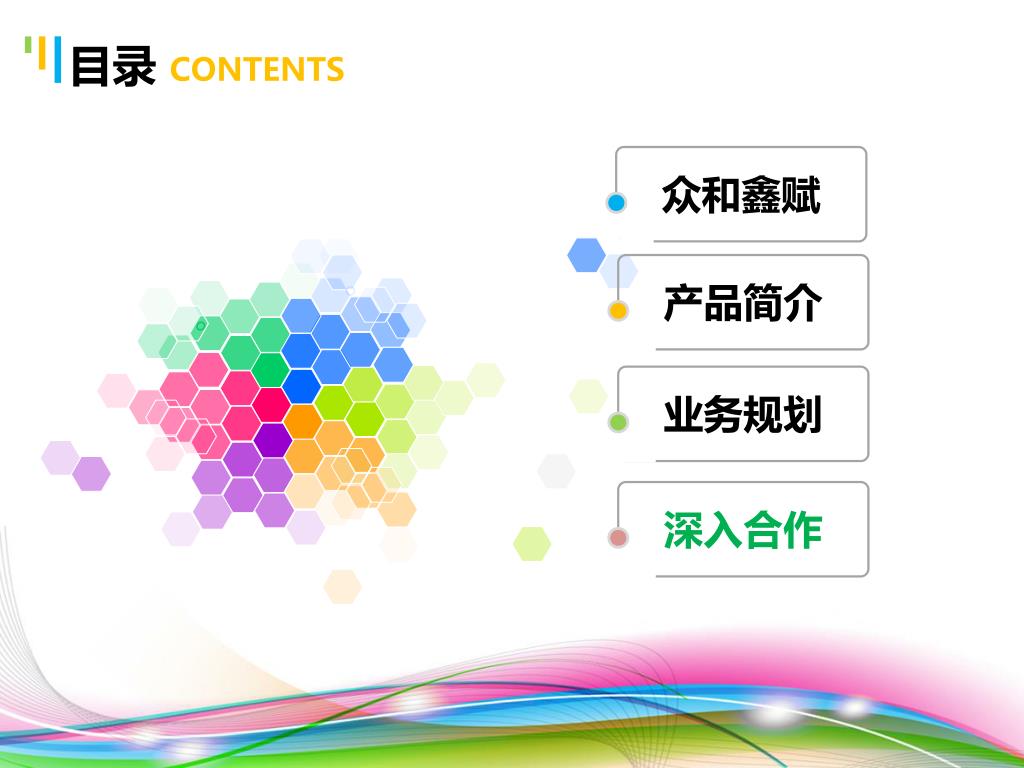 目录 CONTENTS

众和鑫赋

产品简介

业务规划

深入合作